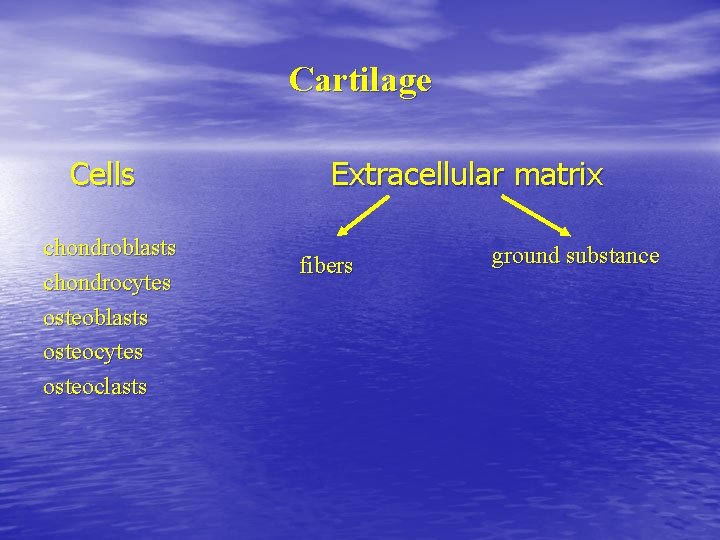 Cartilage

Cells

chondroblasts
chondrocytes
osteoblasts
osteocytes
osteoclasts

Extracellular matrix

fibers

ground substance